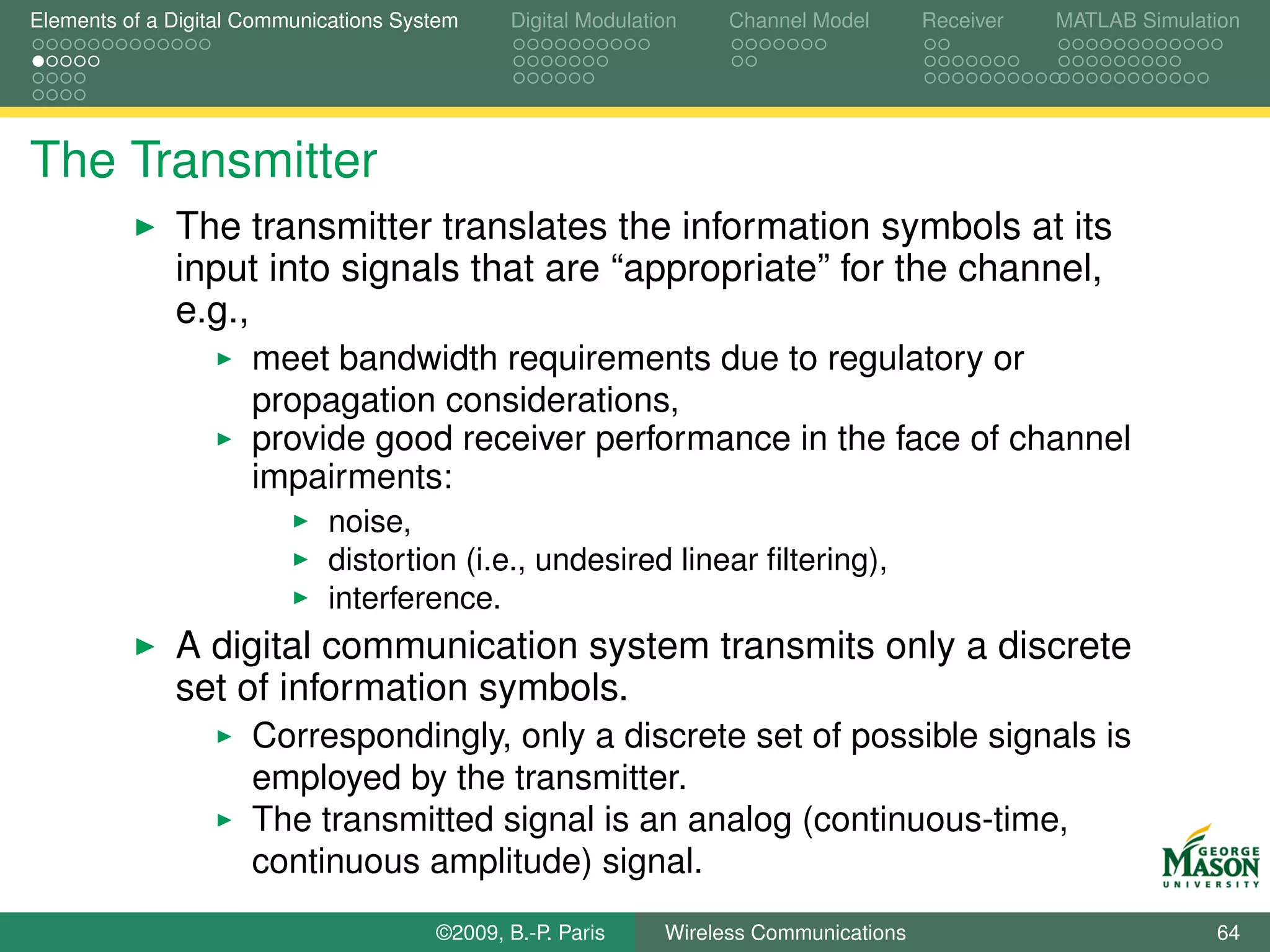 Elements of a Digital Communications System Digital Modulation Channel Model Receiver MATLAB Simulation

The Transmitter

▶ The transmitter translates the information symbols at its input into signals that are “appropriate” for the channel, e.g.,

▶ meet bandwidth requirements due to regulatory or propagation considerations,

▶ provide good receiver performance in the face of channel impairments:

▶ noise,

▶ distortion (i.e., undesired linear filtering),

▶ interference.

▶ A digital communication system transmits only a discrete set of information symbols.

▶ Correspondingly, only a discrete set of possible signals is employed by the transmitter.

▶ The transmitted signal is an analog (continuous-time, continuous amplitude) signal.

GEORGE MASON UNIVERSITY

©2009, B.-P. Paris Wireless Communications 64